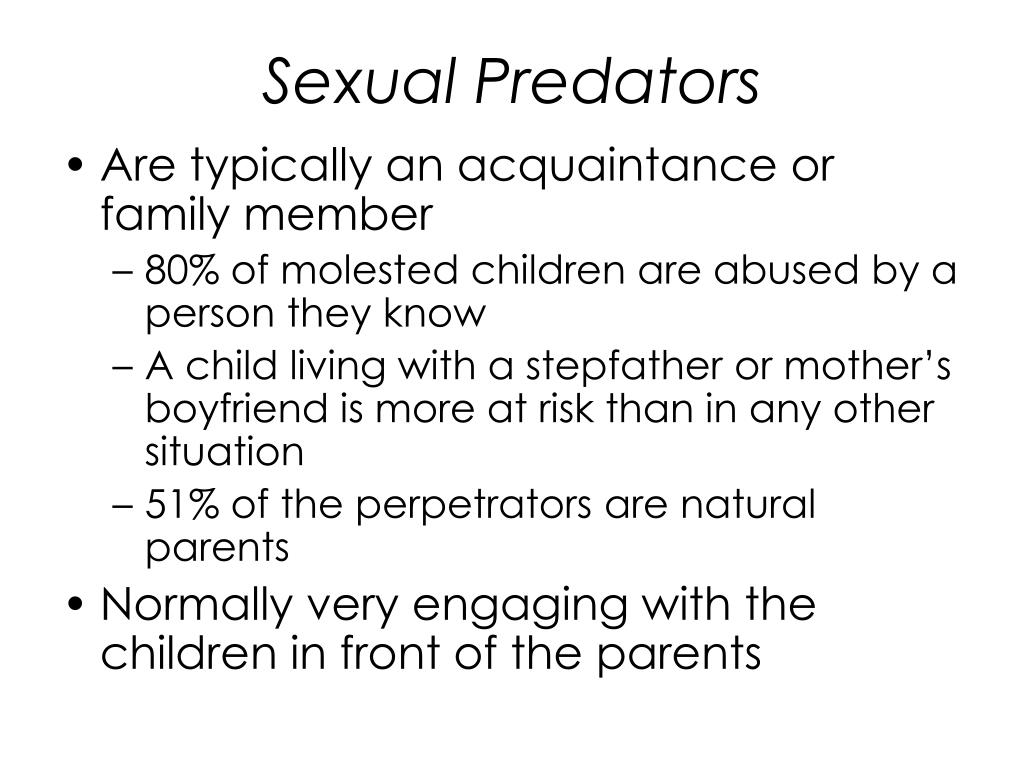 Sexual Predators

• Are typically an acquaintance or family member
  – 80% of molested children are abused by a person they know
  – A child living with a stepfather or mother's boyfriend is more at risk than in any other situation
  – 51% of the perpetrators are natural parents
• Normally very engaging with the children in front of the parents